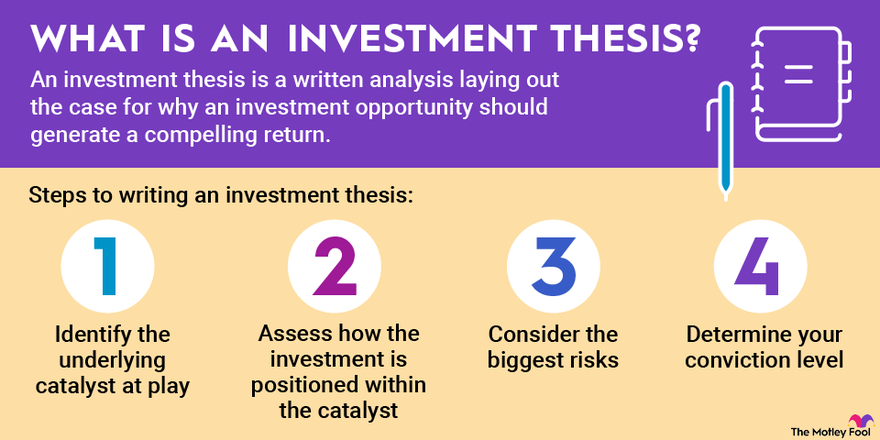 WHAT IS AN INVESTMENT THESIS?

An investment thesis is a written analysis laying out the case for why an investment opportunity should generate a compelling return.

Steps to writing an investment thesis:

1
Identify the underlying catalyst at play

2
Assess how the investment is positioned within the catalyst

3
Consider the biggest risks

4
Determine your conviction level

The Motley Fool